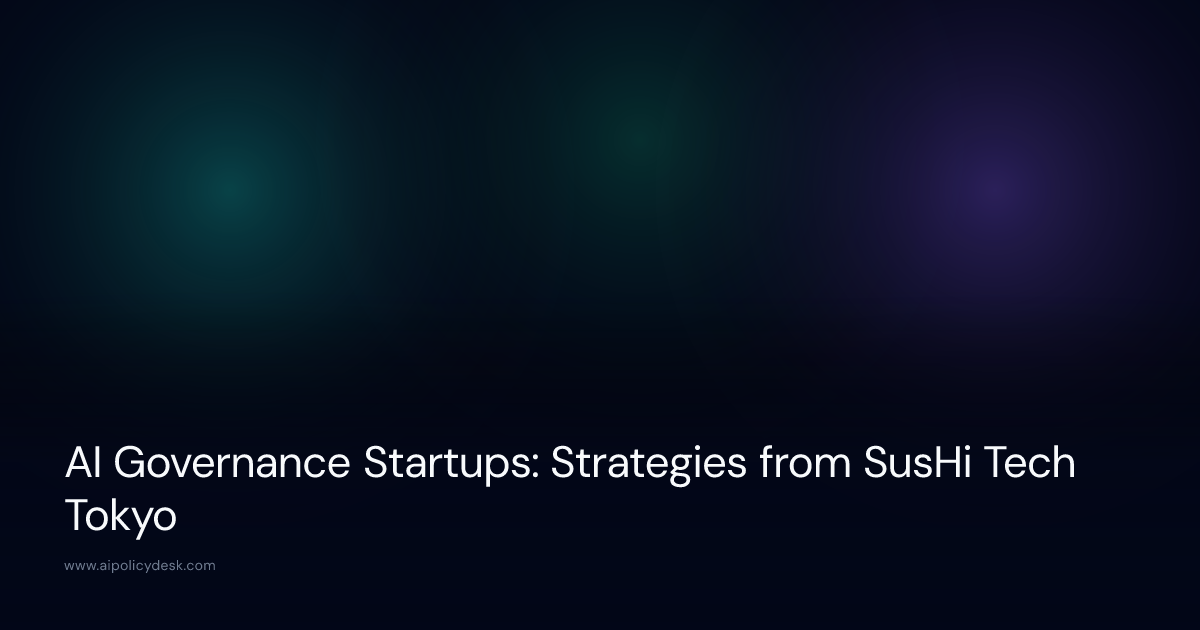 AI Governance Startups: Strategies from SusHi Tech Tokyo

www.aipolicydesk.com